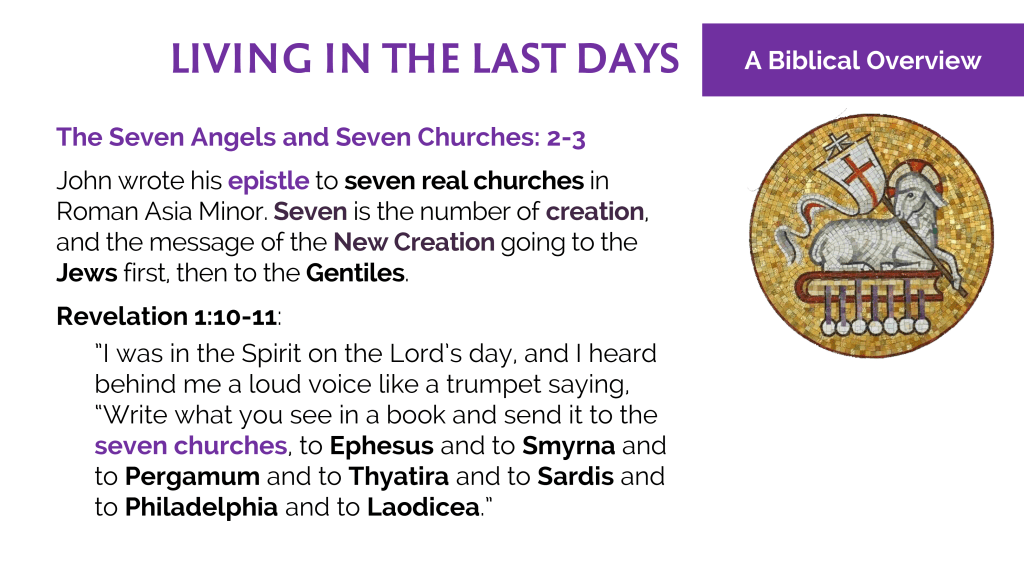 LIVING IN THE LAST DAYS

A Biblical Overview

The Seven Angels and Seven Churches: 2-3

John wrote his epistle to seven real churches in Roman Asia Minor. Seven is the number of creation, and the message of the New Creation going to the Jews first, then to the Gentiles.

Revelation 1:10-11:

"I was in the Spirit on the Lord's day, and I heard behind me a loud voice like a trumpet saying, "Write what you see in a book and send it to the seven churches, to Ephesus and to Smyrna and to Pergamum and to Thyatira and to Sardis and to Philadelphia and to Laodicea."